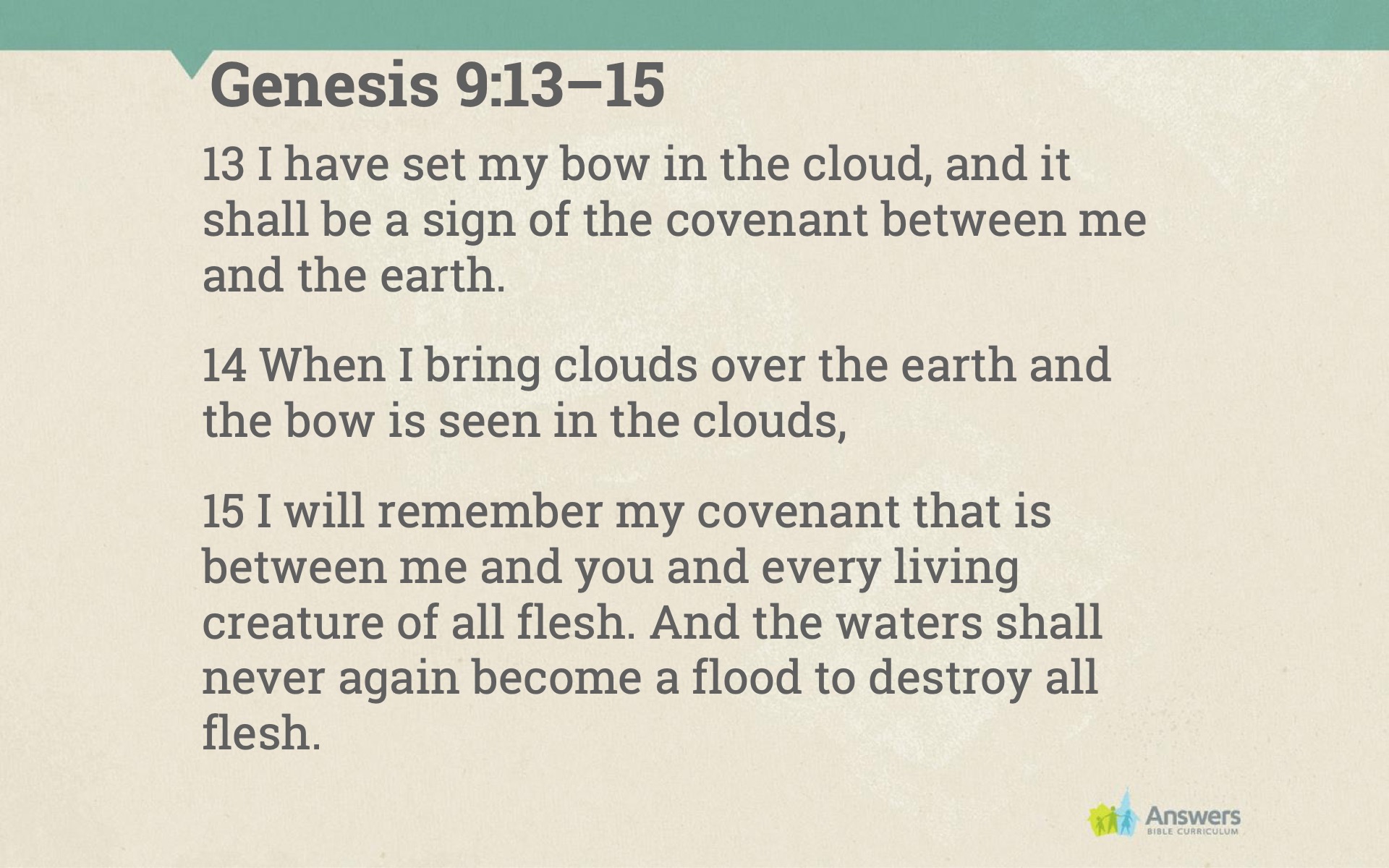 Genesis 9:13–15

13 I have set my bow in the cloud, and it shall be a sign of the covenant between me and the earth.

14 When I bring clouds over the earth and the bow is seen in the clouds,

15 I will remember my covenant that is between me and you and every living creature of all flesh. And the waters shall never again become a flood to destroy all flesh.

Answers
BIBLE CURRICULUM